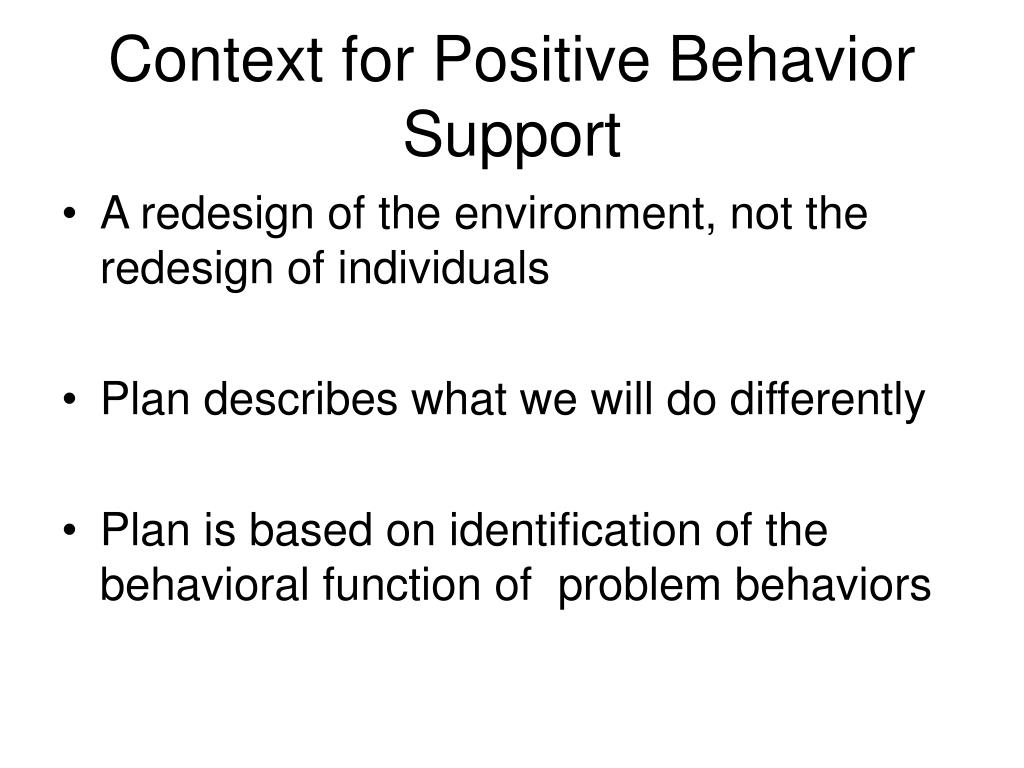 Context for Positive Behavior Support

• A redesign of the environment, not the redesign of individuals

• Plan describes what we will do differently

• Plan is based on identification of the behavioral function of problem behaviors